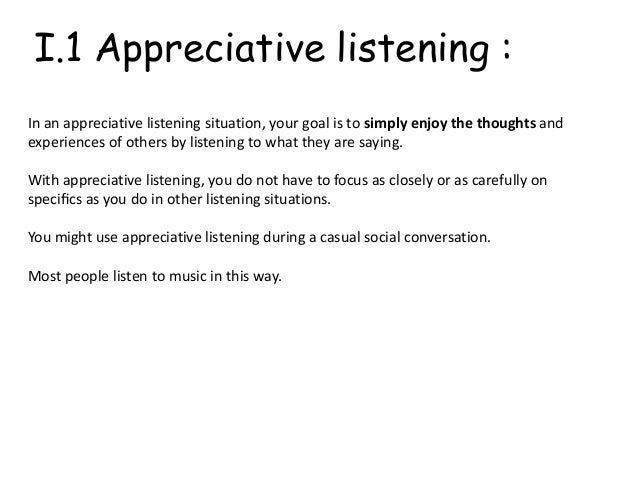 I.1 Appreciative listening :

In an appreciative listening situation, your goal is to simply enjoy the thoughts and experiences of others by listening to what they are saying.

With appreciative listening, you do not have to focus as closely or as carefully on specifics as you do in other listening situations.

You might use appreciative listening during a casual social conversation.

Most people listen to music in this way.